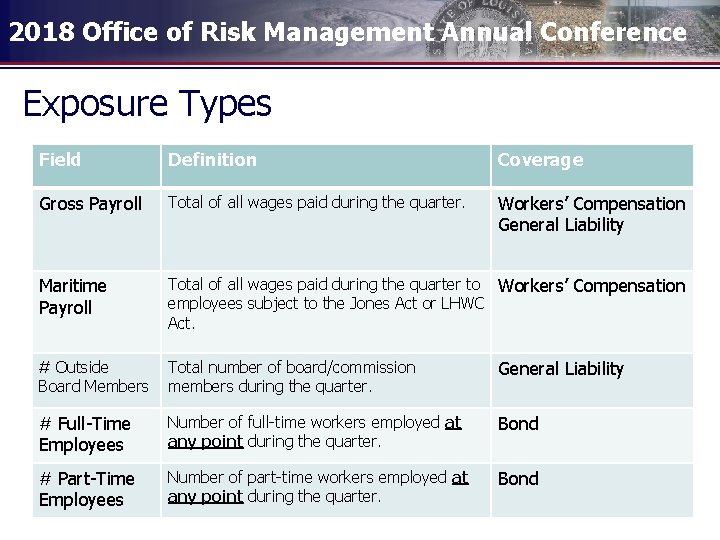 2018 Office of Risk Management Annual Conference

Exposure Types

| Field | Definition | Coverage |
|---|---|---|
| Gross Payroll | Total of all wages paid during the quarter. | Workers' Compensation General Liability |
| Maritime Payroll | Total of all wages paid during the quarter to employees subject to the Jones Act or LHWC Act. | Workers' Compensation |
| # Outside Board Members | Total number of board/commission members during the quarter. | General Liability |
| # Full-Time Employees | Number of full-time workers employed at any point during the quarter. | Bond |
| # Part-Time Employees | Number of part-time workers employed at any point during the quarter. | Bond |